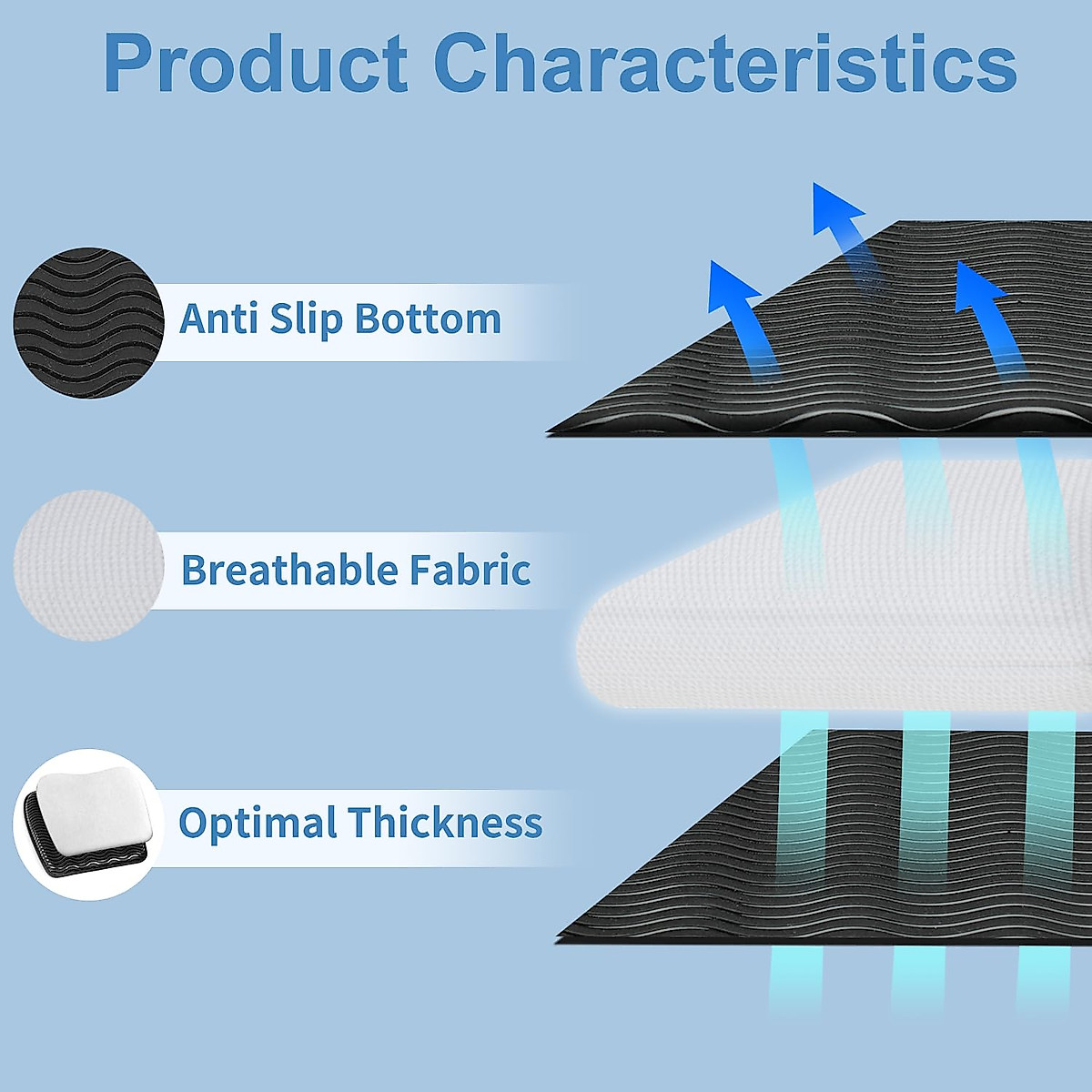 Product Characteristics

Anti Slip Bottom

Breathable Fabric

Optimal Thickness